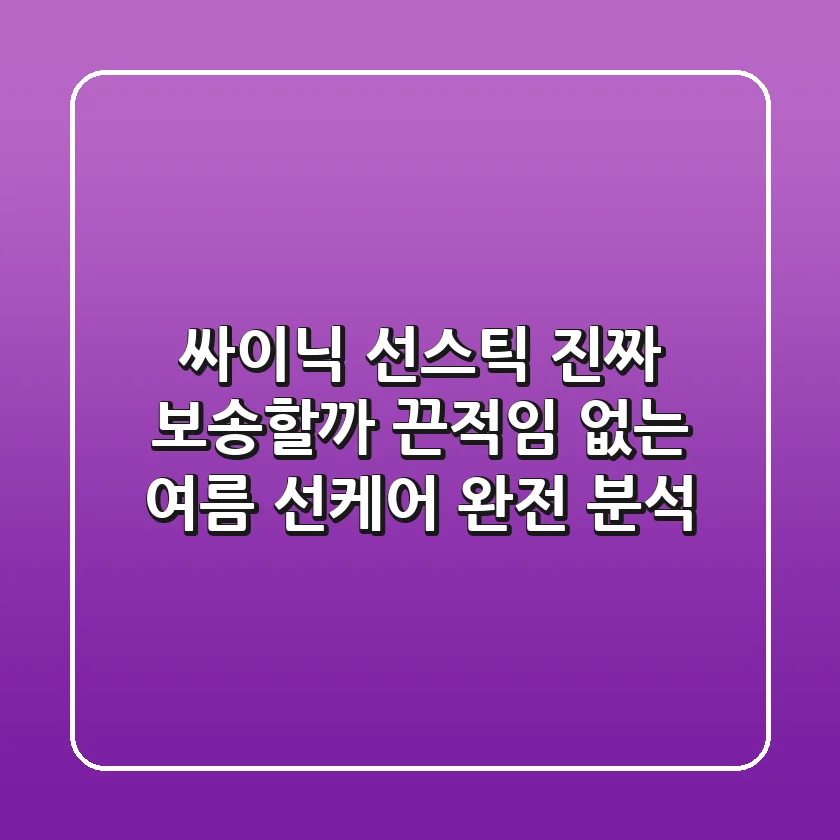 싸이닉 선스틱 진짜 보송할까 끈적임 없는 여름 선케어 완전 분석